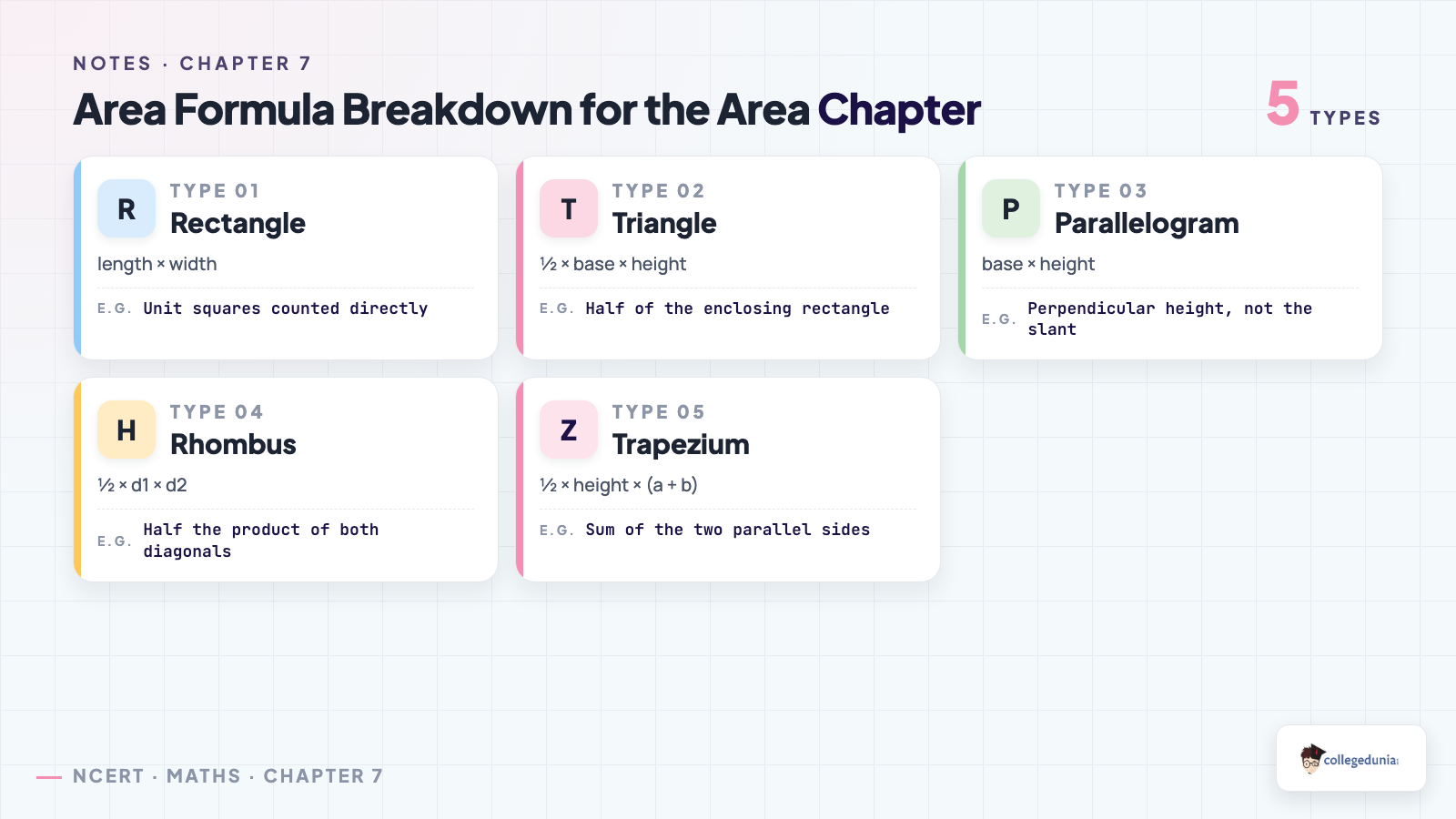 NOTES · CHAPTER 7

Area Formula Breakdown for the Area Chapter

5 TYPES

R TYPE 01
Rectangle
length × width
E.G. Unit squares counted directly

T TYPE 02
Triangle
½ × base × height
E.G. Half of the enclosing rectangle

P TYPE 03
Parallelogram
base × height
E.G. Perpendicular height, not the slant

H TYPE 04
Rhombus
½ × d1 × d2
E.G. Half the product of both diagonals

Z TYPE 05
Trapezium
½ × height × (a + b)
E.G. Sum of the two parallel sides

NCERT · MATHS · CHAPTER 7

collegedunia